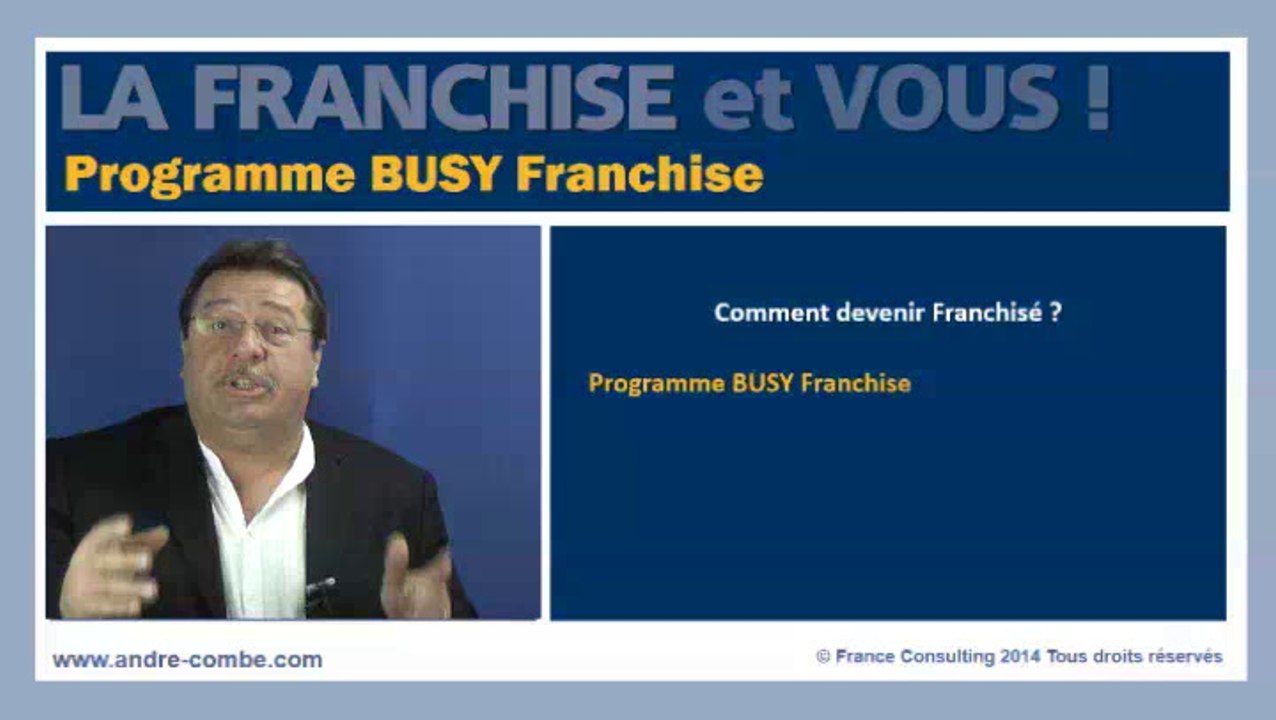 LA FRANCHISE et VOUS !
Programme BUSY Franchise

Comment devenir Franchisé ?

Programme BUSY Franchise

www.andre-combe.com

© France Consulting 2014 Tous droits réservés